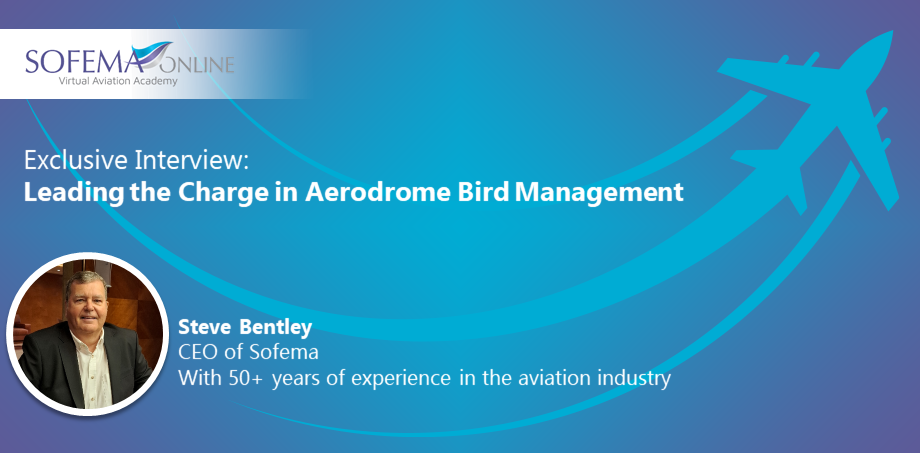 SOFEMA ONLINE
Virtual Aviation Academy

Exclusive Interview:
Leading the Charge in Aerodrome Bird Management

Steve Bentley
CEO of Sofema
With 50+ years of experience in the aviation industry